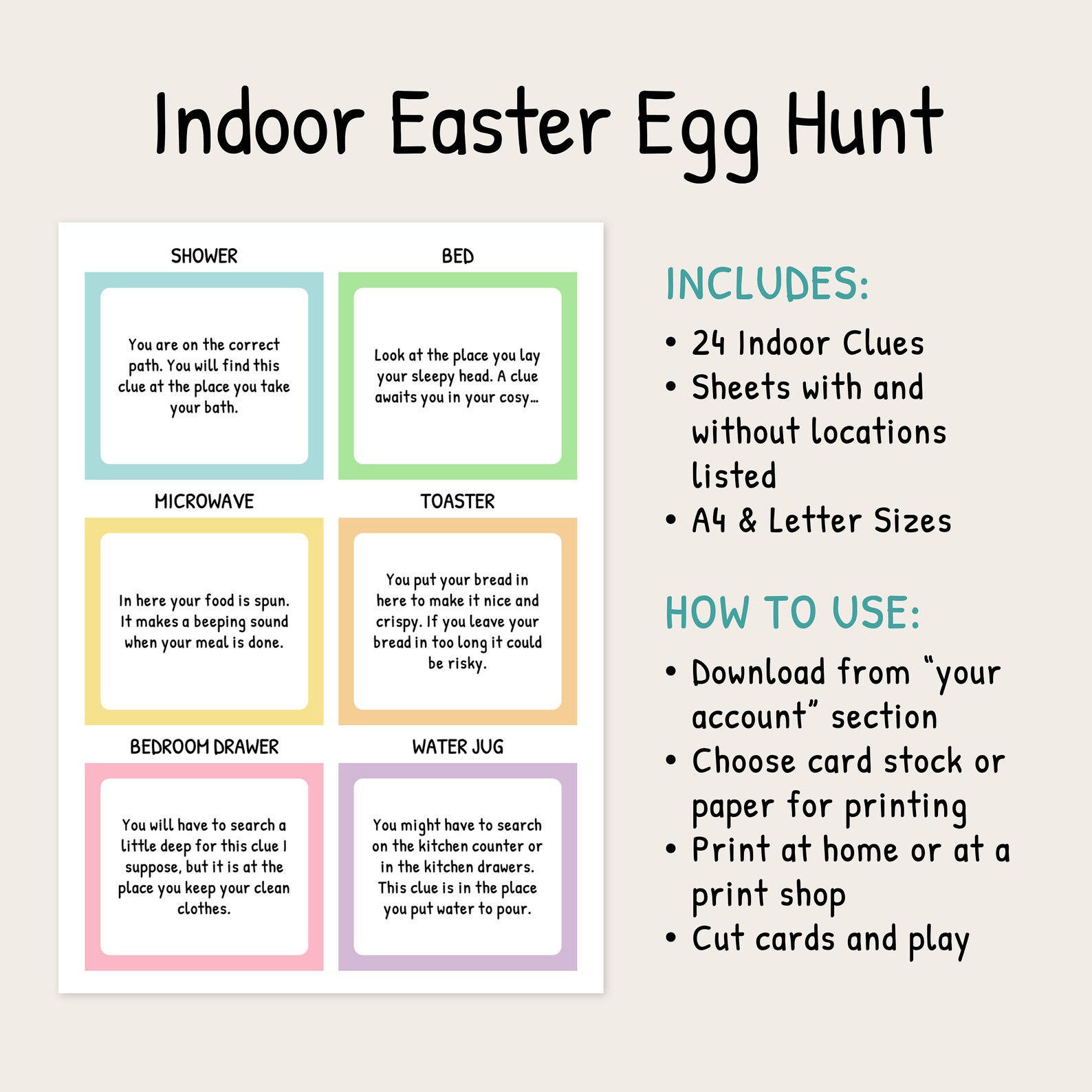 Indoor Easter Egg Hunt

SHOWER

You are on the correct path. You will find this clue at the place you take your bath.

BED

Look at the place you lay your sleepy head. A clue awaits you in your cosy...

MICROWAVE

In here your food is spun. It makes a beeping sound when your meal is done.

TOASTER

You put your bread in here to make it nice and crispy. If you leave your bread in too long it could be risky.

BEDROOM DRAWER

You will have to search a little deep for this clue I suppose, but it is at the place you keep your clean clothes.

WATER JUG

You might have to search on the kitchen counter or in the kitchen drawers. This clue is in the place you put water to pour.

INCLUDES:

• 24 Indoor Clues
• Sheets with and without locations listed
• A4 & Letter Sizes

HOW TO USE:

• Download from "your account" section
• Choose card stock or paper for printing
• Print at home or at a print shop
• Cut cards and play